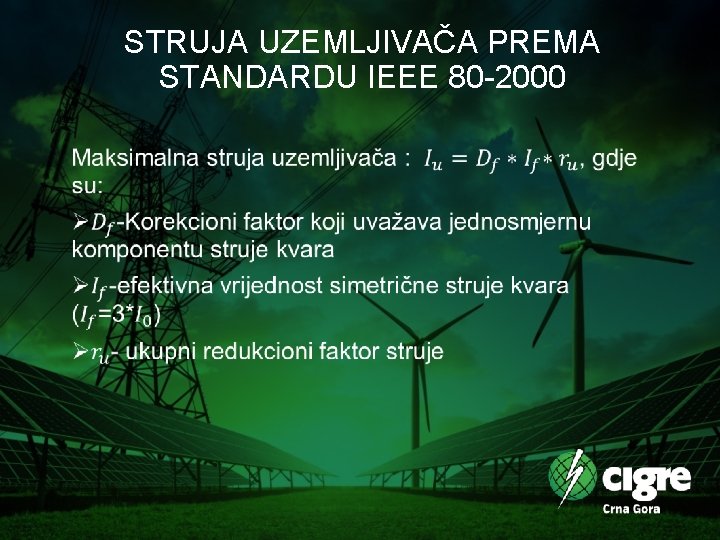 STRUJA UZEMLJIVAČA PREMA STANDARDU IEEE 80-2000

Maksimalna struja uzemljivača : $I_u = D_f * I_f * r_u$, gdje su:

➢$D_f$-Korekcioni faktor koji uvažava jednosmjernu komponentu struje kvara

➢$I_f$-efektivna vrijednost simetrične struje kvara ($I_f$=3*$I_0$)

➢$r_u$- ukupni redukcioni faktor struje

cigre
Crna Gora